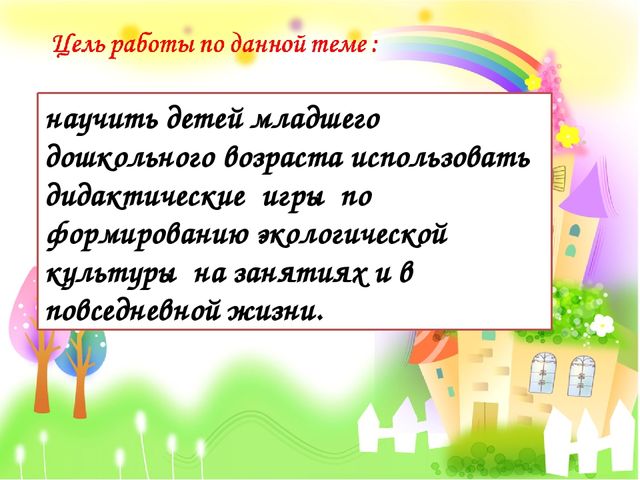 Цель работы по данной теме :

научить детей младшего дошкольного возраста использовать дидактические игры по формированию экологической культуры на занятиях и в повседневной жизни.